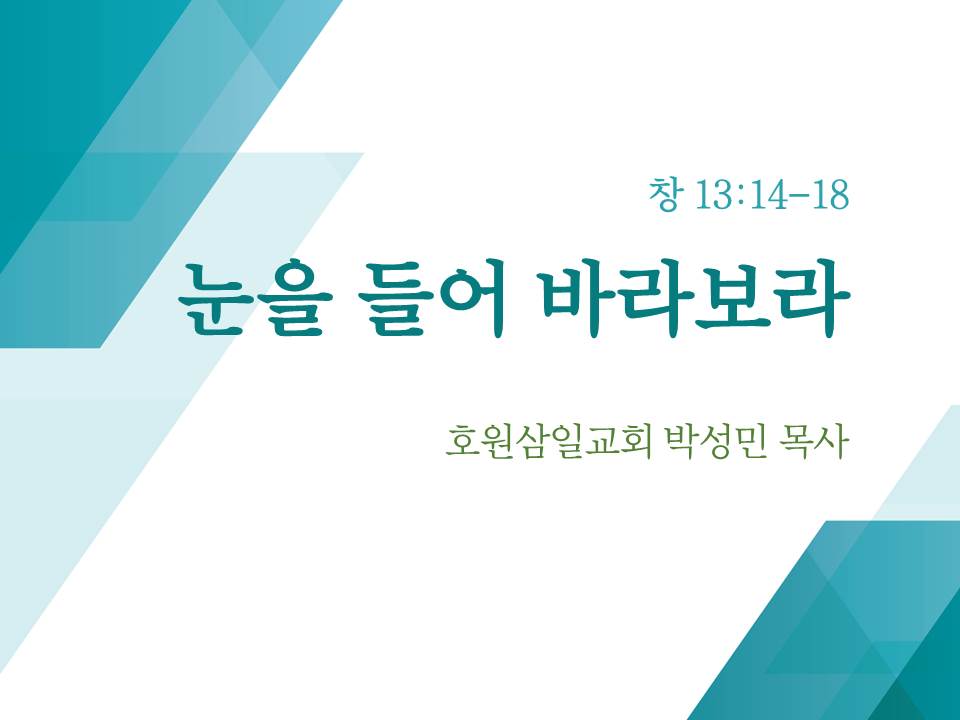 창 13:14-18

눈을 들어 바라보라

호원삼일교회 박성민 목사